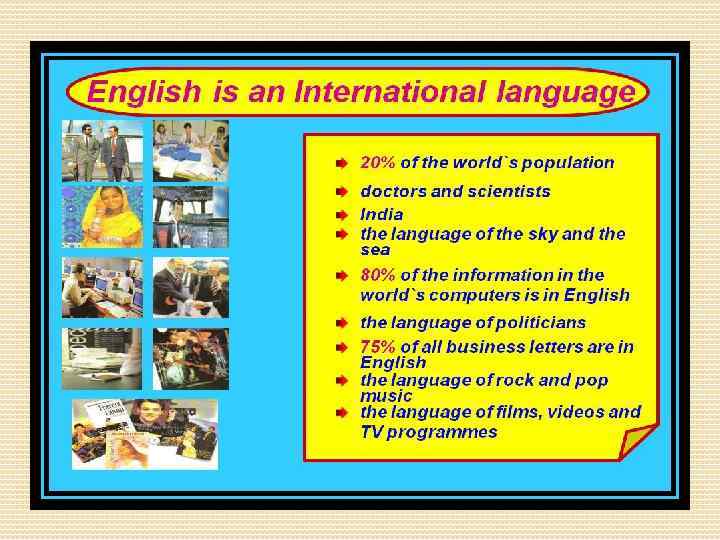 English is an International language

20% of the world`s population
doctors and scientists
India
the language of the sky and the sea
80% of the information in the world`s computers is in English
the language of politicians
75% of all business letters are in English
the language of rock and pop music
the language of films, videos and TV programmes